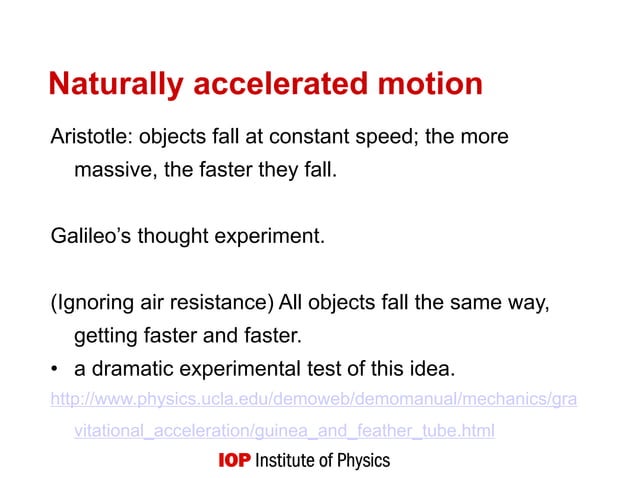 Naturally accelerated motion

Aristotle: objects fall at constant speed; the more massive, the faster they fall.

Galileo's thought experiment.

(Ignoring air resistance) All objects fall the same way, getting faster and faster.

• a dramatic experimental test of this idea.

http://www.physics.ucla.edu/demoweb/demomanual/mechanics/gravitational_acceleration/guinea_and_feather_tube.html

IOP Institute of Physics